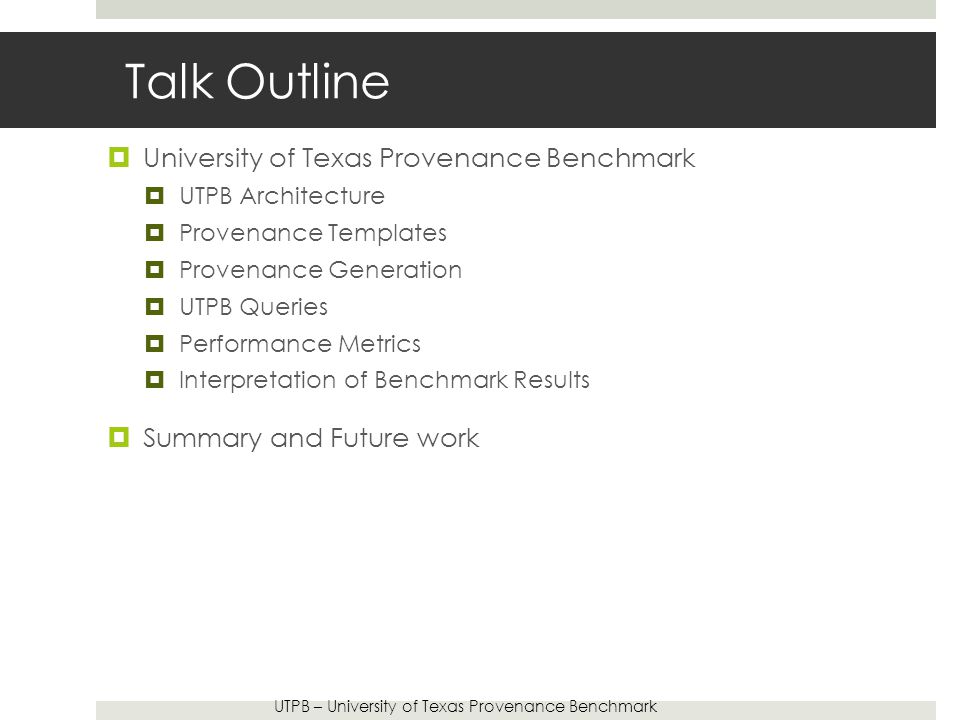 Talk Outline

University of Texas Provenance Benchmark

UTPB Architecture

Provenance Templates

Provenance Generation

UTPB Queries

Performance Metrics

Interpretation of Benchmark Results

Summary and Future work

UTPB – University of Texas Provenance Benchmark